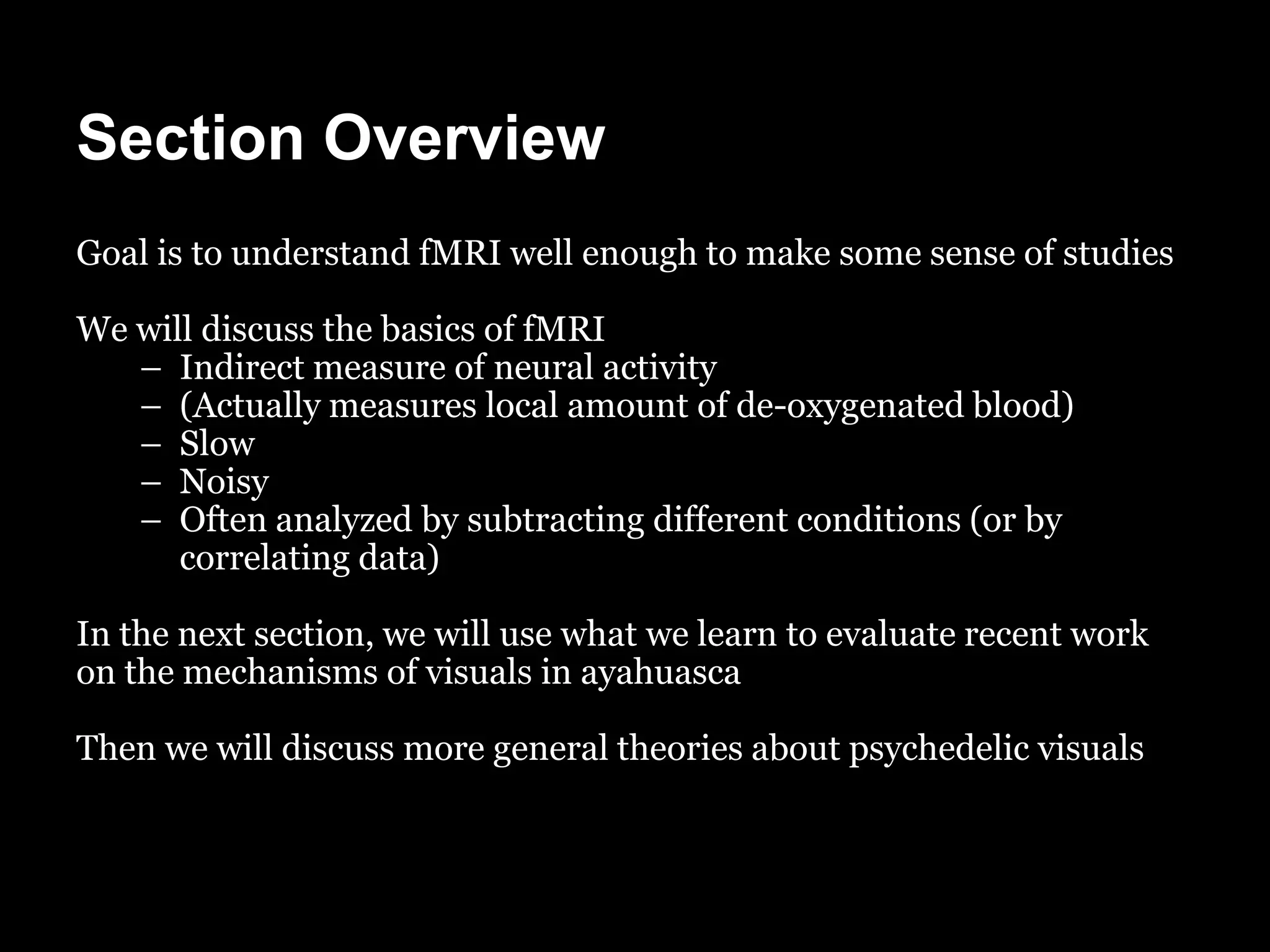 Section Overview

Goal is to understand fMRI well enough to make some sense of studies

We will discuss the basics of fMRI
– Indirect measure of neural activity
– (Actually measures local amount of de-oxygenated blood)
– Slow
– Noisy
– Often analyzed by subtracting different conditions (or by correlating data)

In the next section, we will use what we learn to evaluate recent work on the mechanisms of visuals in ayahuasca

Then we will discuss more general theories about psychedelic visuals